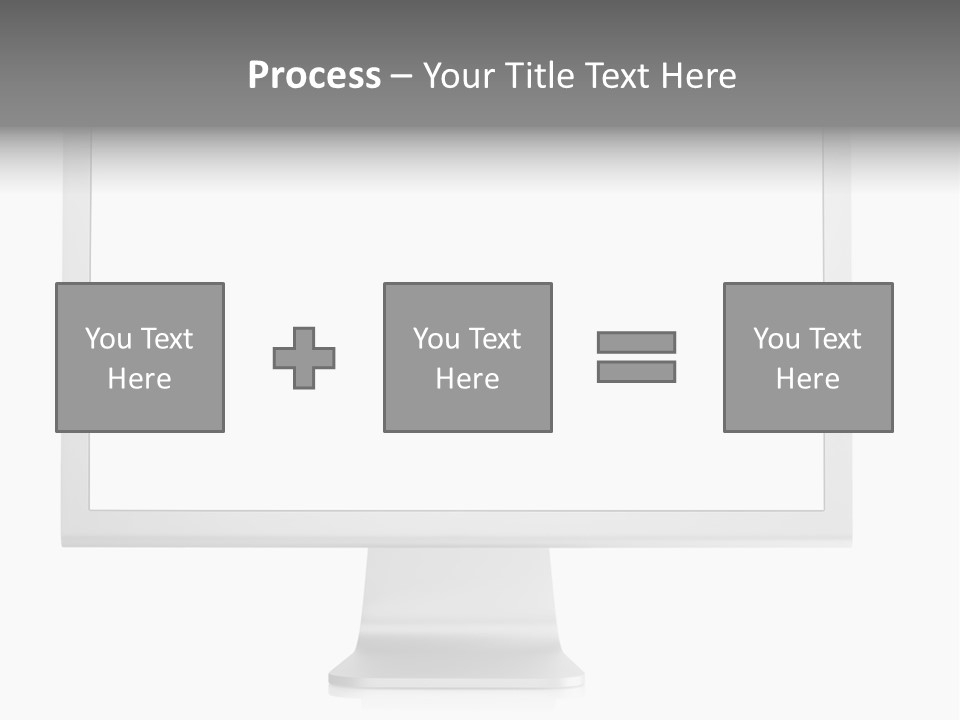 Process – Your Title Text Here

You Text Here

You Text Here

You Text Here